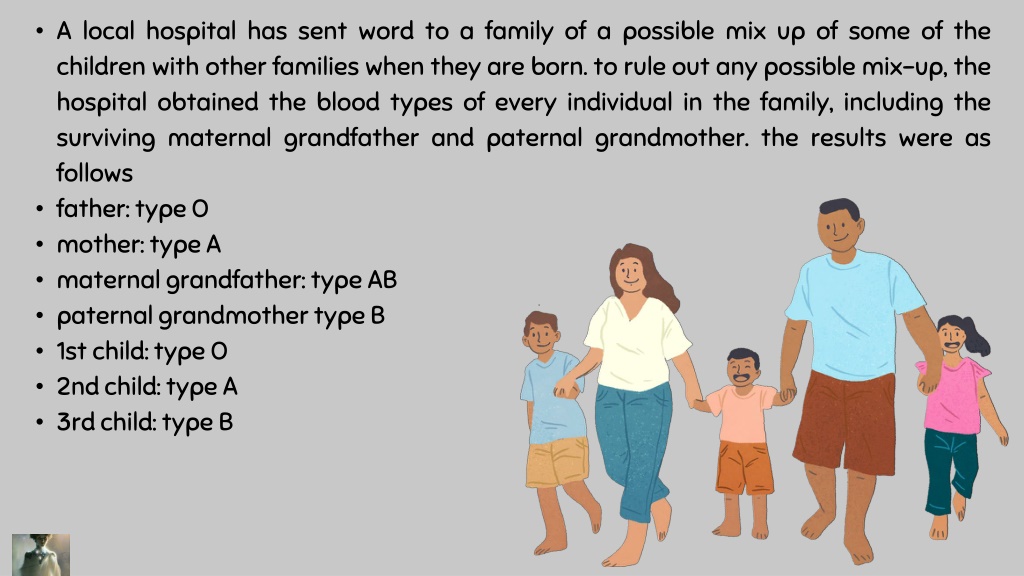 • A local hospital has sent word to a family of a possible mix up of some of the children with other families when they are born. to rule out any possible mix-up, the hospital obtained the blood types of every individual in the family, including the surviving maternal grandfather and paternal grandmother. the results were as follows
• father: type O
• mother: type A
• maternal grandfather: type AB
• paternal grandmother type B
• 1st child: type O
• 2nd child: type A
• 3rd child: type B